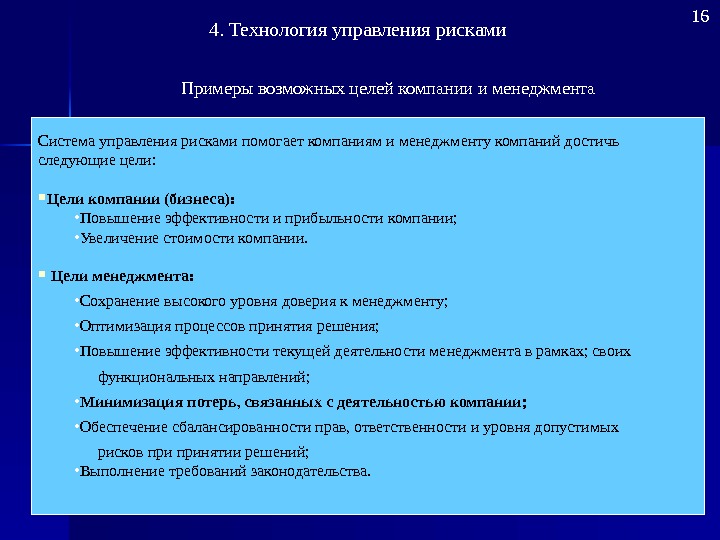 16

4. Технология управления рисками

Примеры возможных целей компании и менеджмента

Система управления рисками помогает компаниям и менеджменту компаний достичь следующие цели:

▪Цели компании (бизнеса):
•Повышение эффективности и прибыльности компании;
•Увеличение стоимости компании.

▪ Цели менеджмента:
•Сохранение высокого уровня доверия к менеджменту;
•Оптимизация процессов принятия решения;
•Повышение эффективности текущей деятельности менеджмента в рамках; своих функциональных направлений;
•Минимизация потерь, связанных с деятельностью компании;
•Обеспечение сбалансированности прав, ответственности и уровня допустимых рисков при принятии решений;
•Выполнение требований законодательства.